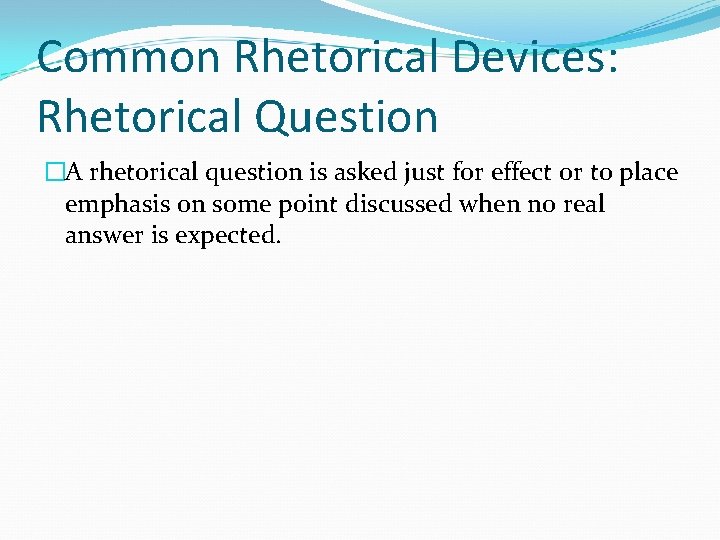 Common Rhetorical Devices: Rhetorical Question

A rhetorical question is asked just for effect or to place emphasis on some point discussed when no real answer is expected.